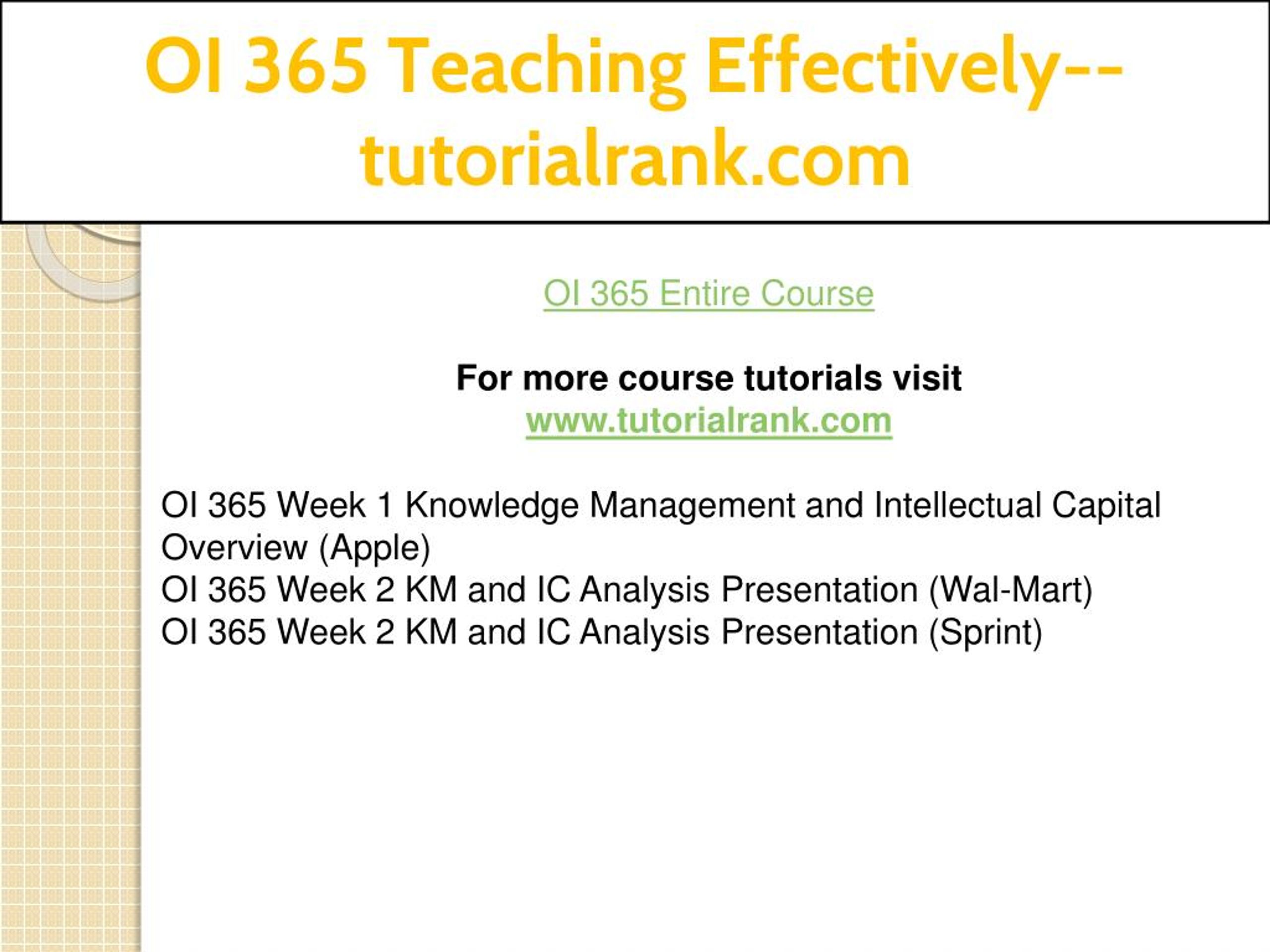 OI 365 Teaching Effectively--tutorialrank.com

OI 365 Entire Course

For more course tutorials visit
www.tutorialrank.com

OI 365 Week 1 Knowledge Management and Intellectual Capital Overview (Apple)
OI 365 Week 2 KM and IC Analysis Presentation (Wal-Mart)
OI 365 Week 2 KM and IC Analysis Presentation (Sprint)